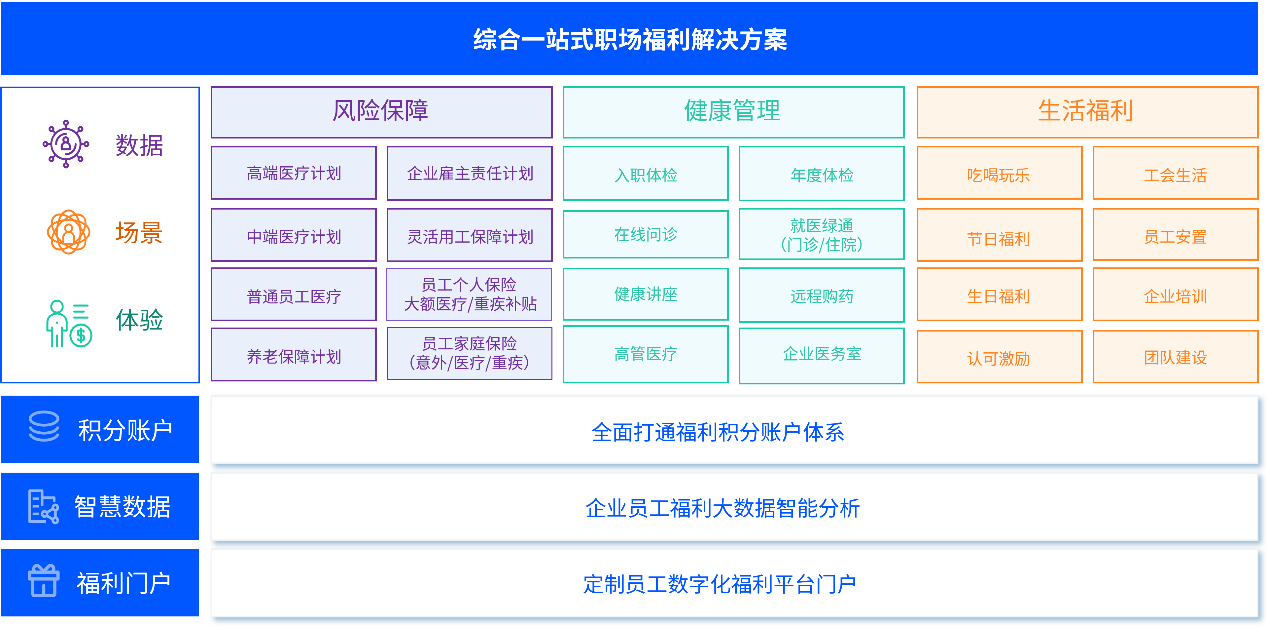 综合一站式职场福利解决方案

数据

场景

体验

风险保障

高端医疗计划

企业雇主责任计划

中端医疗计划

灵活用工保障计划

普通员工医疗

员工个人保险
大额医疗/重疾补贴

养老保障计划

员工家庭保险
(意外/医疗/重疾)

健康管理

入职体检

年度体检

在线问诊

就医绿通
(门诊/住院)

健康讲座

远程购药

高管医疗

企业医务室

生活福利

吃喝玩乐

工会生活

节日福利

员工安置

生日福利

企业培训

认可激励

团队建设

积分账户

全面打通福利积分账户体系

智慧数据

企业员工福利大数据智能分析

福利门户

定制员工数字化福利平台门户